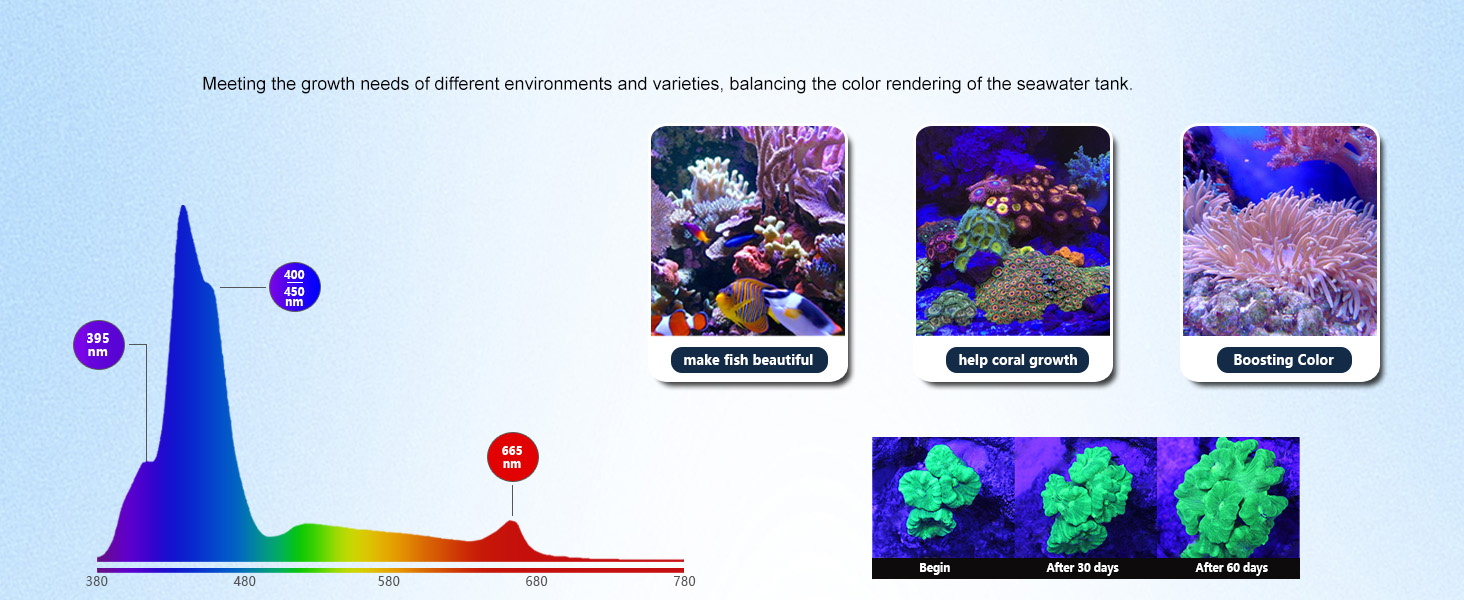 Meeting the growth needs of different environments and varieties, balancing the color rendering of the seawater tank.

395 nm

400 450 nm

665 nm

380 480 580 680 780

make fish beautiful

help coral growth

Boosting Color

Begin

After 30 days

After 60 days